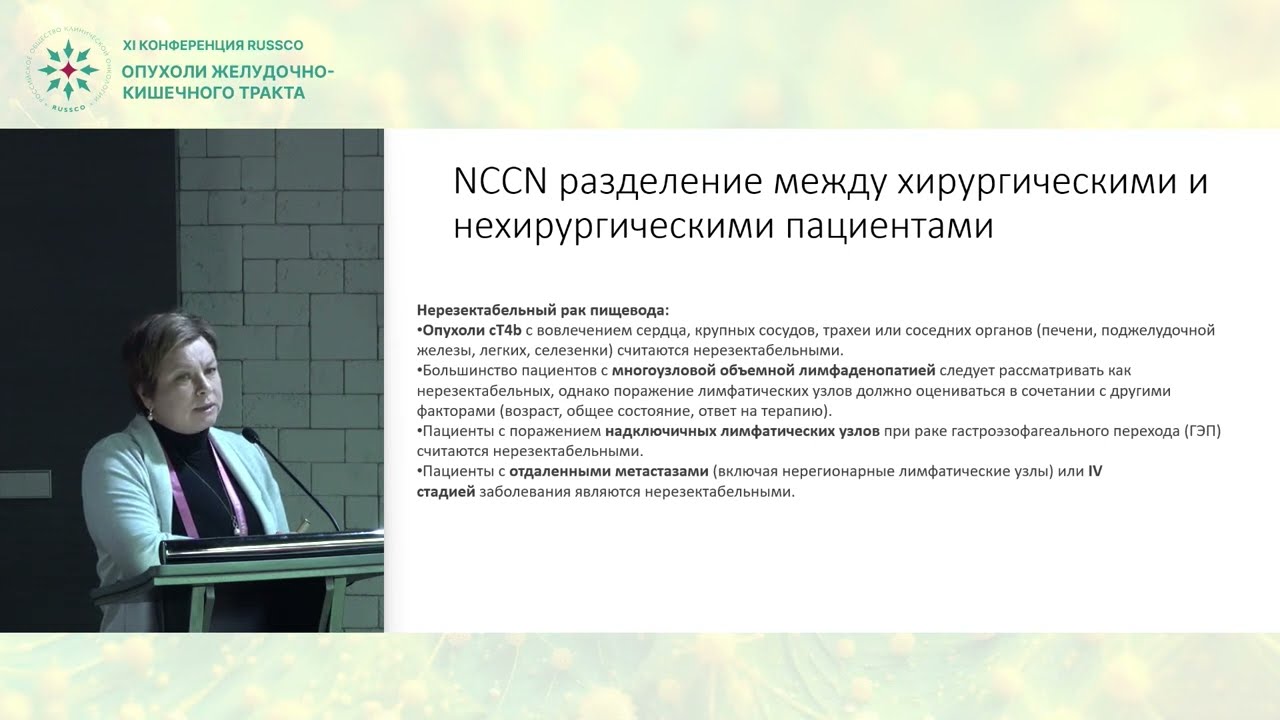 RUSSCO

XI КОНФЕРЕНЦИЯ RUSSCO
ОПУХОЛИ ЖЕЛУДОЧНО-КИШЕЧНОГО ТРАКТА

NCCN разделение между хирургическими и нехирургическими пациентами

Нерезектабельный рак пищевода:
•Опухоли cT4b с вовлечением сердца, крупных сосудов, трахеи или соседних органов (печени, поджелудочной железы, легких, селезенки) считаются нерезектабельными.
•Большинство пациентов с многоузловой объемной лимфаденопатией следует рассматривать как нерезектабельных, однако поражение лимфатических узлов должно оцениваться в сочетании с другими факторами (возраст, общее состояние, ответ на терапию).
•Пациенты с поражением надключичных лимфатических узлов при раке гастроэзофагеального перехода (ГЭП) считаются нерезектабельными.
•Пациенты с отдаленными метастазами (включая нерегионарные лимфатические узлы) или IV стадией заболевания являются нерезектабельными.